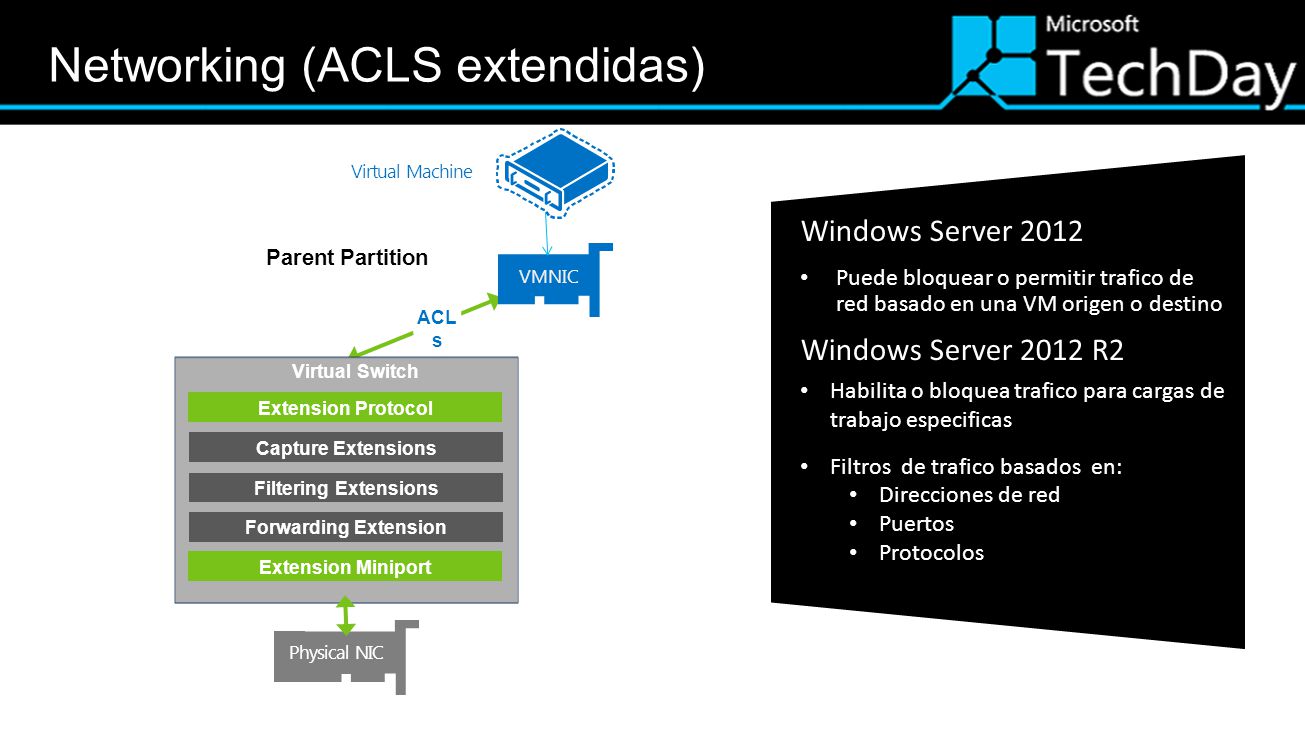 Networking (ACLS extendidas)

Microsoft TechDay

Virtual Machine

Parent Partition

VMNIC

ACL s

Virtual Switch

Extension Protocol

Capture Extensions

Filtering Extensions

Forwarding Extension

Extension Miniport

Physical NIC

Windows Server 2012

• Puede bloquear o permitir trafico de red basado en una VM origen o destino

Windows Server 2012 R2

• Habilita o bloquea trafico para cargas de trabajo especificas

• Filtros de trafico basados en:
  • Direcciones de red
  • Puertos
  • Protocolos